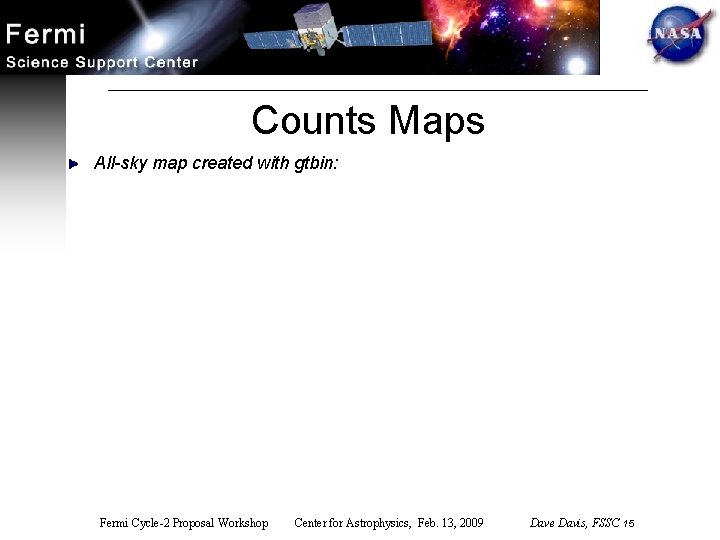 Fermi
Science Support Center

NASA

Counts Maps

All-sky map created with gtbin:

Fermi Cycle-2 Proposal Workshop Center for Astrophysics, Feb. 13, 2009 Dave Davis, FSSC 15